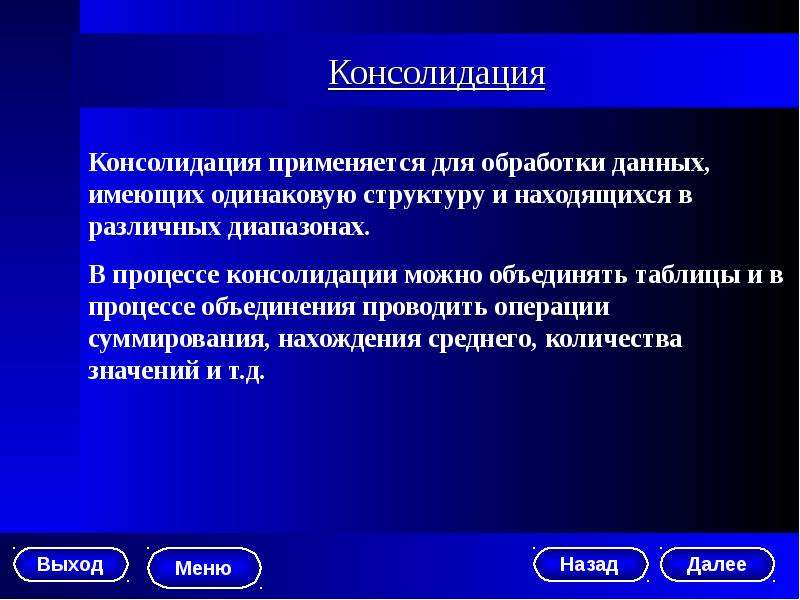 Консолидация

Консолидация применяется для обработки данных, имеющих одинаковую структуру и находящихся в различных диапазонах.

В процессе консолидации можно объединять таблицы и в процессе объединения проводить операции суммирования, нахождения среднего, количества значений и т.д.

Выход

Меню

Назад

Далее